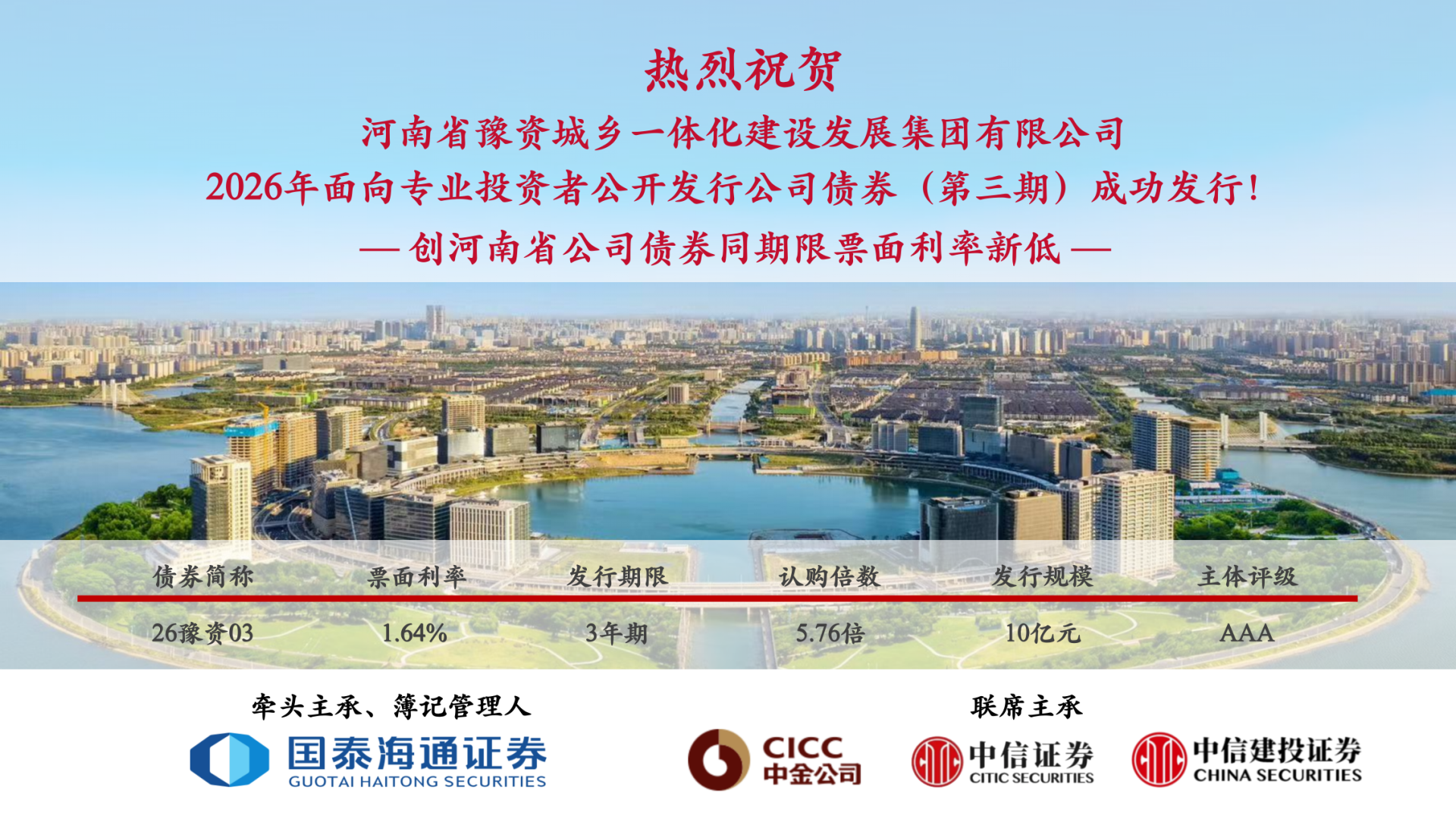 热烈祝贺

河南省豫资城乡一体化建设发展集团有限公司

2026年面向专业投资者公开发行公司债券（第三期）成功发行！

— 创河南省公司债券同期限票面利率新低 —

| 债券简称 | 票面利率 | 发行期限 | 认购倍数 | 发行规模 | 主体评级 |
|---|---|---|---|---|---|
| 26豫资03 | 1.64% | 3年期 | 5.76倍 | 10亿元 | AAA |

牵头主承、簿记管理人

国泰海通证券
GUOTAI HAITONG SECURITIES

联席主承

CICC
中金公司

中信证券
CITIC SECURITIES

中信建投证券
CHINA SECURITIES